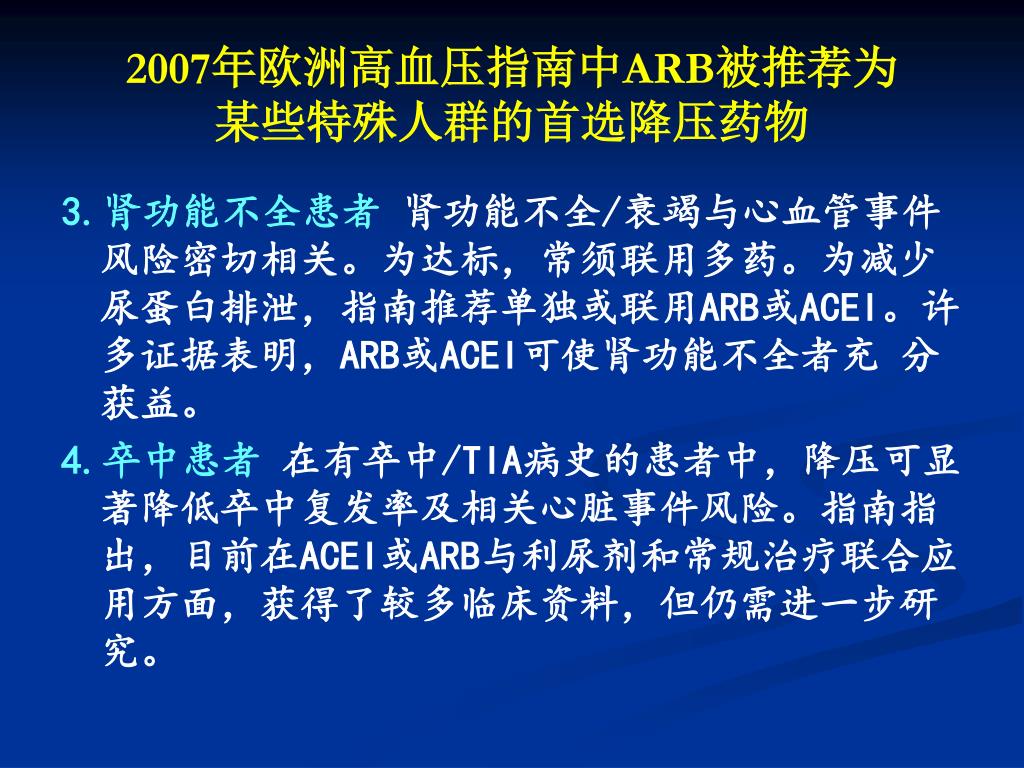 2007年欧洲高血压指南中ARB被推荐为某些特殊人群的首选降压药物

3. 肾功能不全患者 肾功能不全/衰竭与心血管事件风险密切相关。为达标，常须联用多药。为减少尿蛋白排泄，指南推荐单独或联用ARB或ACEI。许多证据表明，ARB或ACEI可使肾功能不全者充 分获益。

4. 卒中患者 在有卒中/TIA病史的患者中，降压可显著降低卒中复发率及相关心脏事件风险。指南指出，目前在ACEI或ARB与利尿剂和常规治疗联合应用方面，获得了较多临床资料，但仍需进一步研究。